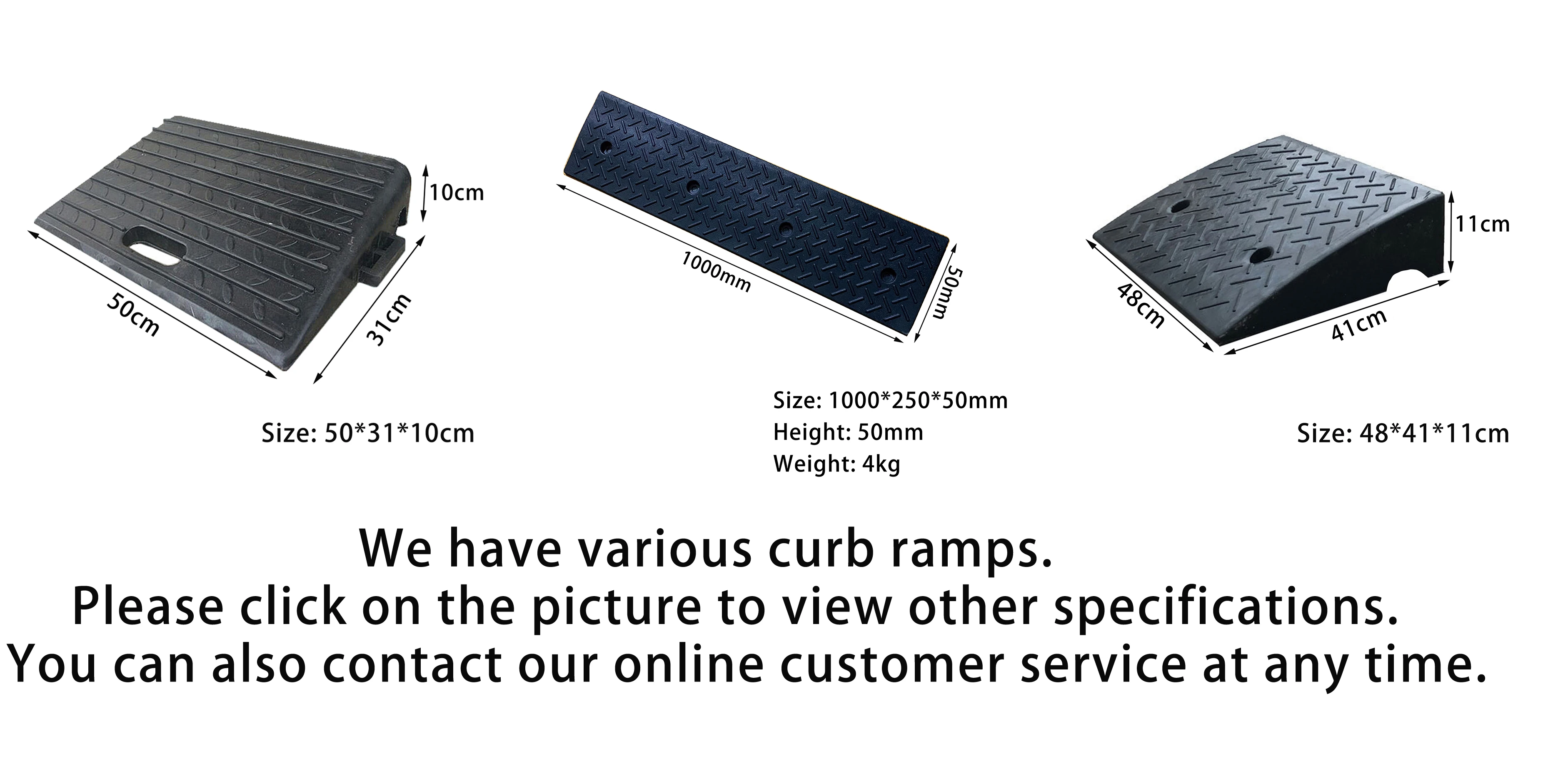 10cm

50cm

31cm

Size: 50*31*10cm

1000mm

50mm

Size: 1000*250*50mm
Height: 50mm
Weight: 4kg

11cm

48cm

41cm

Size: 48*41*11cm

We have various curb ramps.
Please click on the picture to view other specifications.
You can also contact our online customer service at any time.